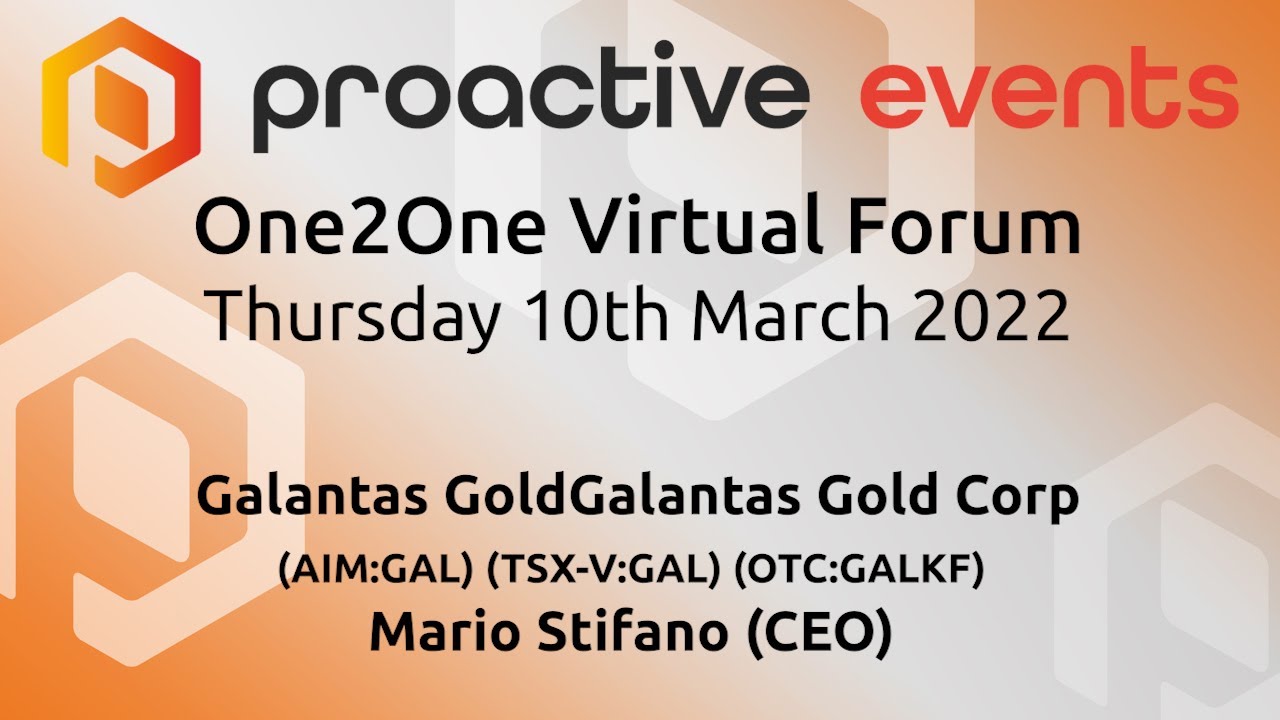 proactive events

One2One Virtual Forum
Thursday 10th March 2022

Galantas GoldGalantas Gold Corp
(AIM:GAL) (TSX-V:GAL) (OTC:GALKF)
Mario Stifano (CEO)